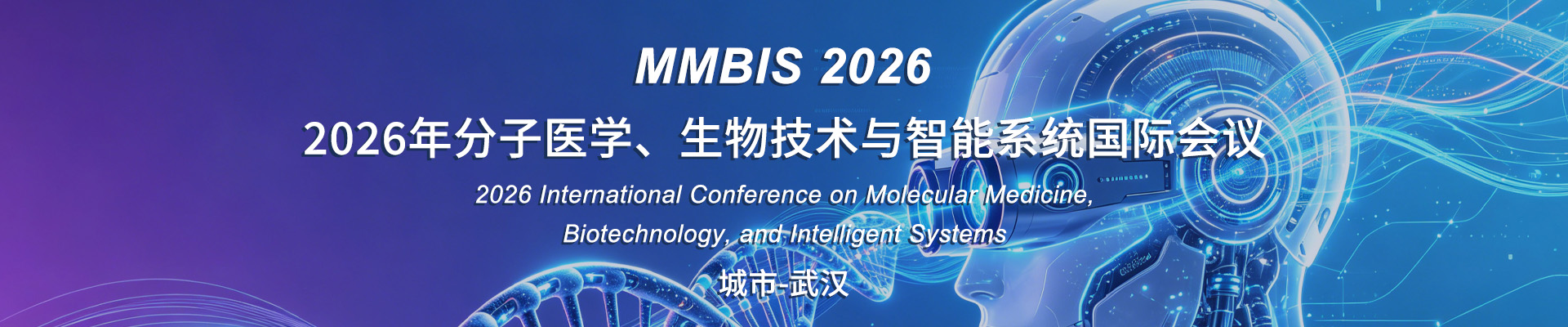 MMBIS 2026

2026年分子医学、生物技术与智能系统国际会议

2026 International Conference on Molecular Medicine, Biotechnology, and Intelligent Systems

城市-武汉